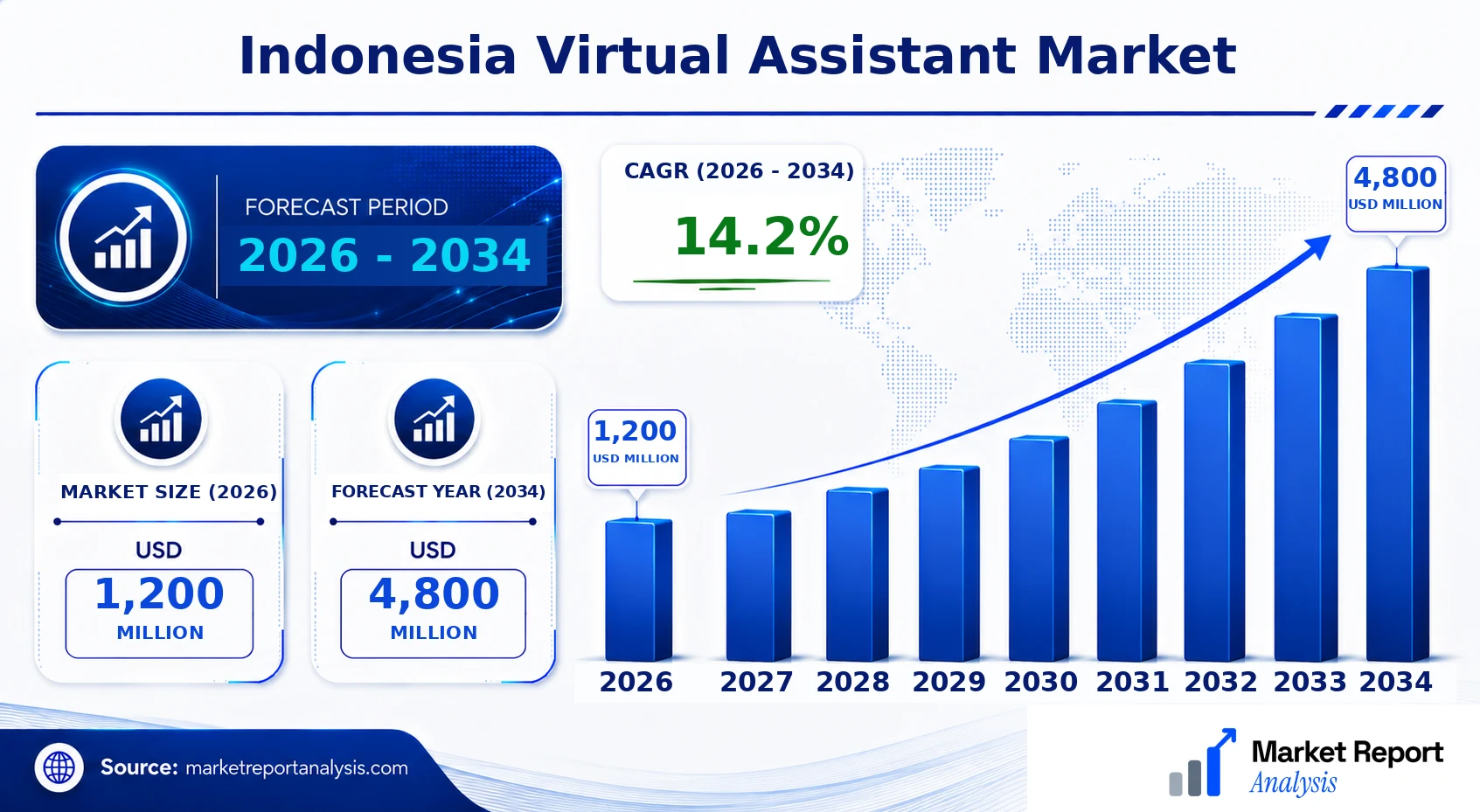 Indonesia Virtual Assistant Market

FORECAST PERIOD
2026 - 2034

CAGR (2026 - 2034)
14.2%

MARKET SIZE (2026)
USD
1,200
MILLION

FORECAST YEAR (2034)
USD
4,800
MILLION

1,200
USD MILLION

4,800
USD MILLION

2026 2027 2028 2029 2030 2031 2032 2033 2034

Source: marketreportanalysis.com

Market Report
Analysis